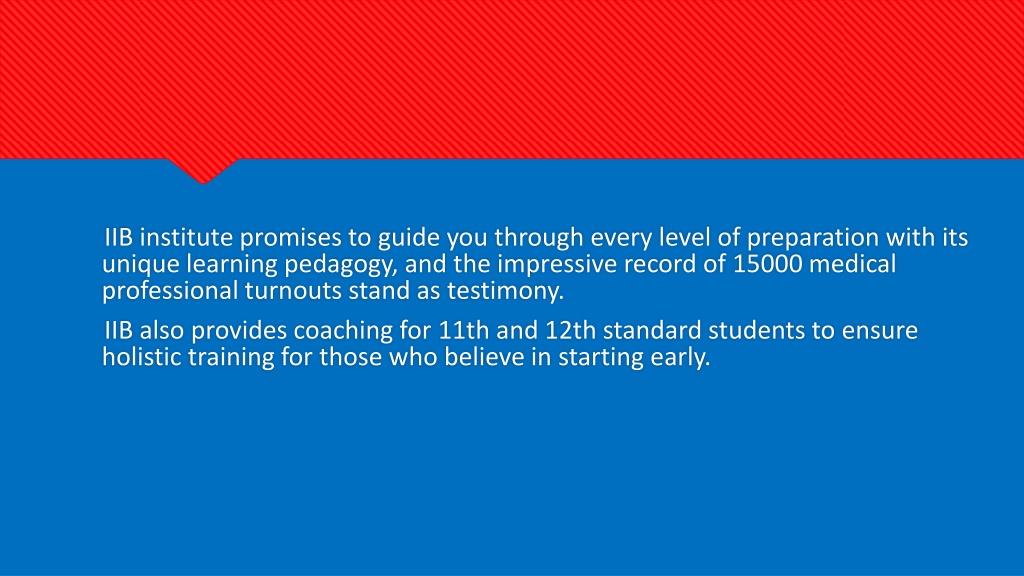 IIB institute promises to guide you through every level of preparation with its unique learning pedagogy, and the impressive record of 15000 medical professional turnouts stand as testimony.

IIB also provides coaching for 11th and 12th standard students to ensure holistic training for those who believe in starting early.